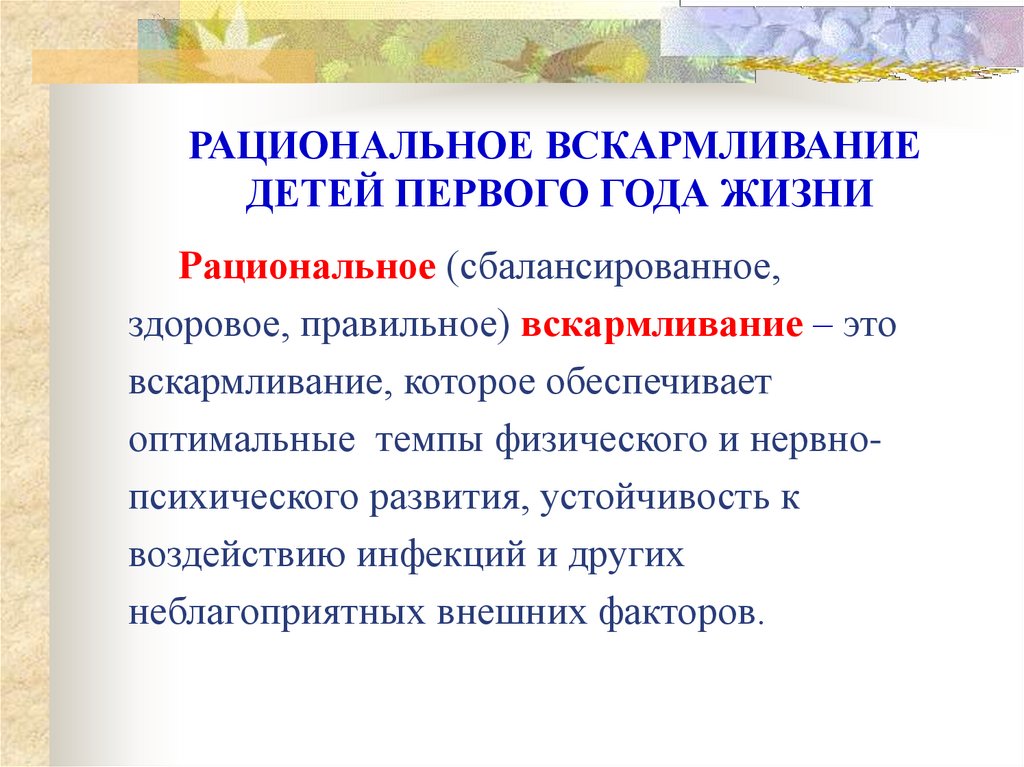 РАЦИОНАЛЬНОЕ ВСКАРМЛИВАНИЕ ДЕТЕЙ ПЕРВОГО ГОДА ЖИЗНИ

Рациональное (сбалансированное, здоровое, правильное) вскармливание – это вскармливание, которое обеспечивает оптимальные темпы физического и нервно-психического развития, устойчивость к воздействию инфекций и других неблагоприятных внешних факторов.